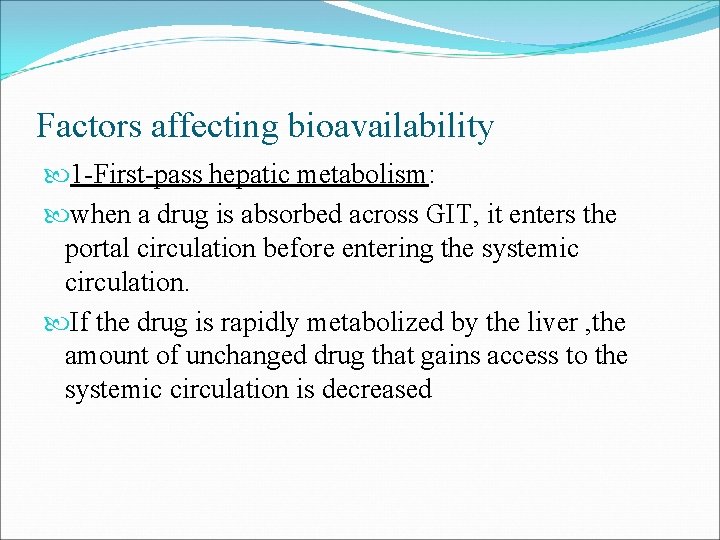 Factors affecting bioavailability

1-First-pass hepatic metabolism:

when a drug is absorbed across GIT, it enters the portal circulation before entering the systemic circulation.

If the drug is rapidly metabolized by the liver ,the amount of unchanged drug that gains access to the systemic circulation is decreased